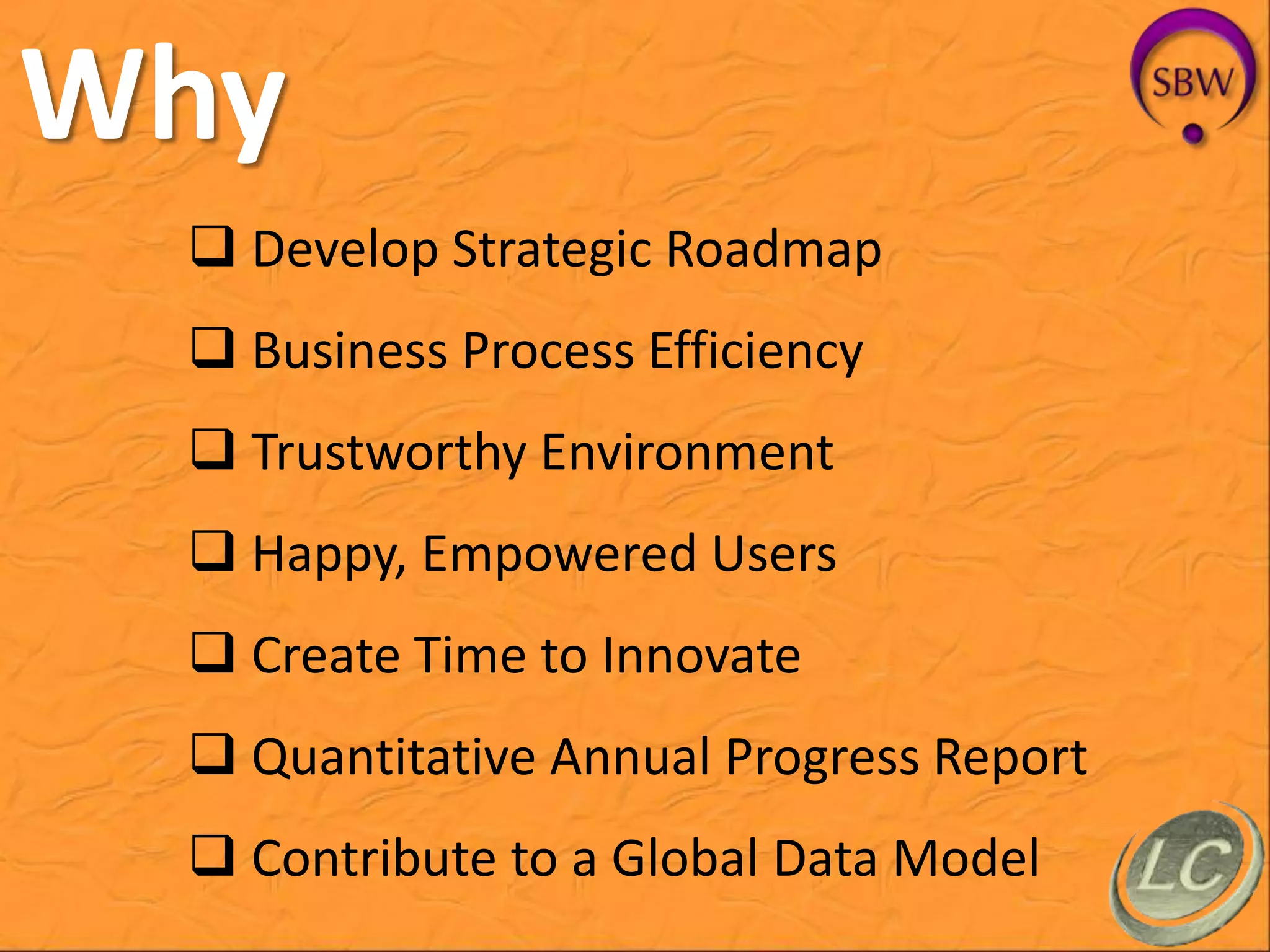 Why

SBW

❑ Develop Strategic Roadmap

❑ Business Process Efficiency

❑ Trustworthy Environment

❑ Happy, Empowered Users

❑ Create Time to Innovate

❑ Quantitative Annual Progress Report

❑ Contribute to a Global Data Model

LC